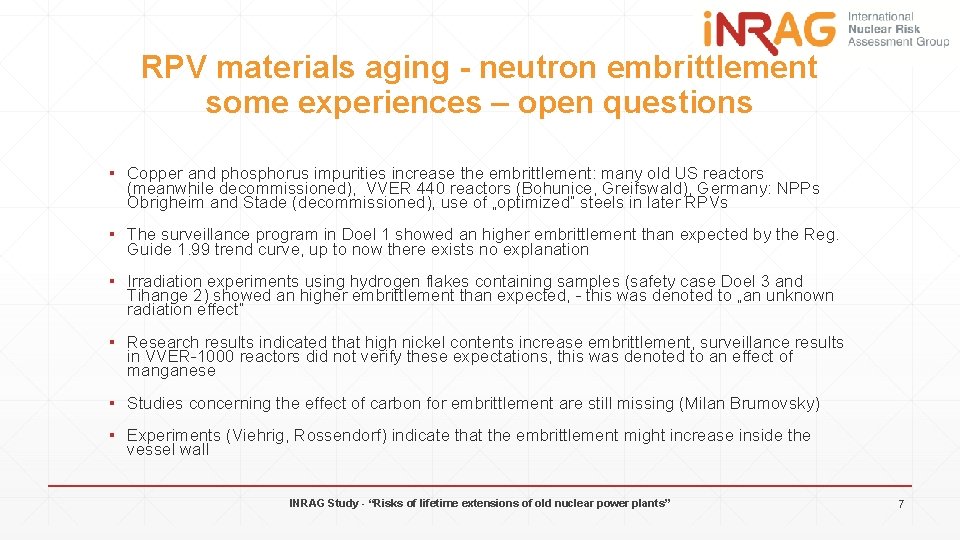 iNRAG International Nuclear Risk Assessment Group

RPV materials aging - neutron embrittlement some experiences – open questions

▪ Copper and phosphorus impurities increase the embrittlement: many old US reactors (meanwhile decommissioned), VVER 440 reactors (Bohunice, Greifswald), Germany: NPPs Obrigheim and Stade (decommissioned), use of „optimized" steels in later RPVs

▪ The surveillance program in Doel 1 showed an higher embrittlement than expected by the Reg. Guide 1.99 trend curve, up to now there exists no explanation

▪ Irradiation experiments using hydrogen flakes containing samples (safety case Doel 3 and Tihange 2) showed an higher embrittlement than expected, - this was denoted to „an unknown radiation effect"

▪ Research results indicated that high nickel contents increase embrittlement, surveillance results in VVER-1000 reactors did not verify these expectations, this was denoted to an effect of manganese

▪ Studies concerning the effect of carbon for embrittlement are still missing (Milan Brumovsky)

▪ Experiments (Viehrig, Rossendorf) indicate that the embrittlement might increase inside the vessel wall

INRAG Study - "Risks of lifetime extensions of old nuclear power plants"

7